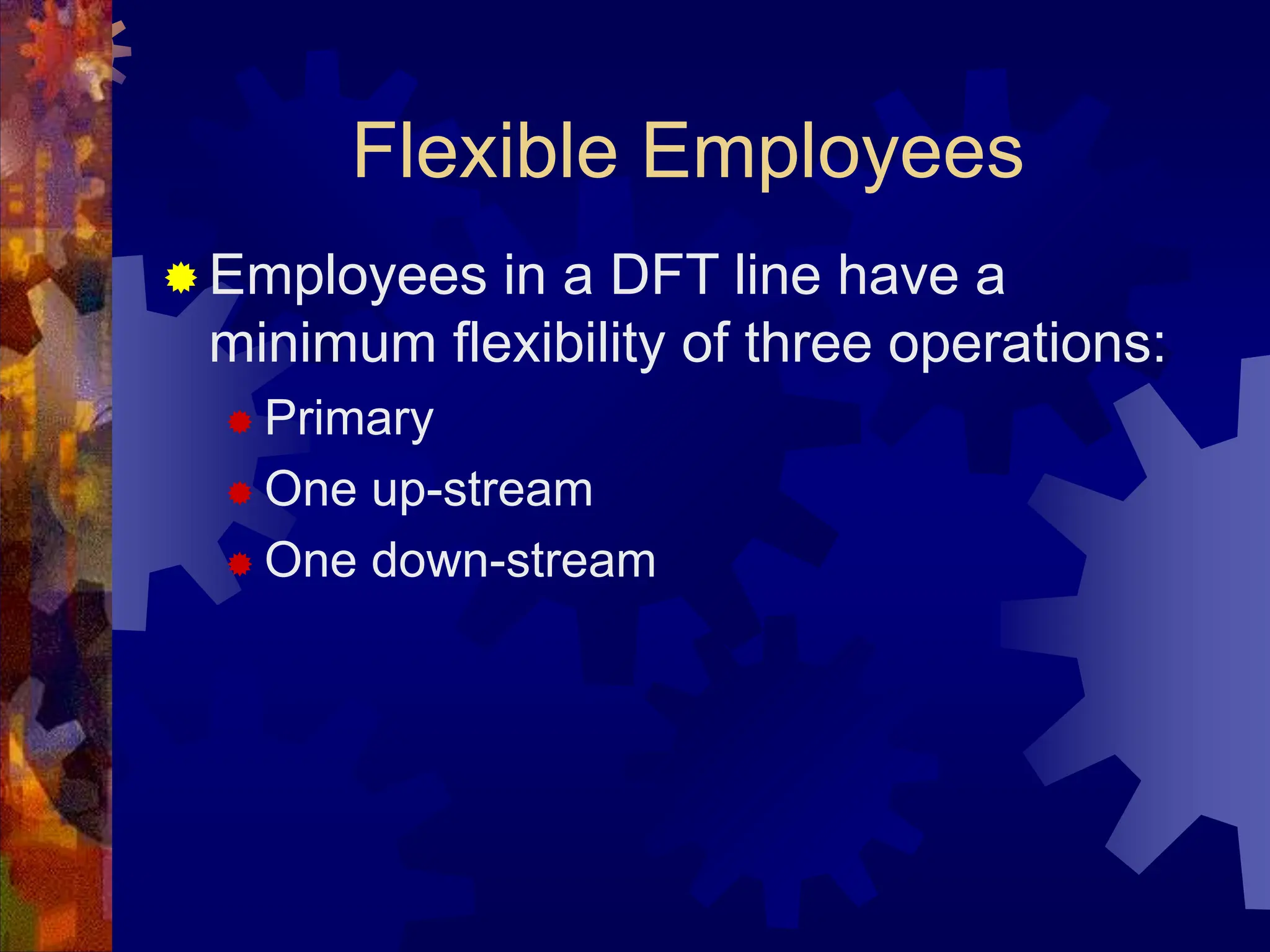 Flexible Employees

Employees in a DFT line have a minimum flexibility of three operations:

Primary

One up-stream

One down-stream